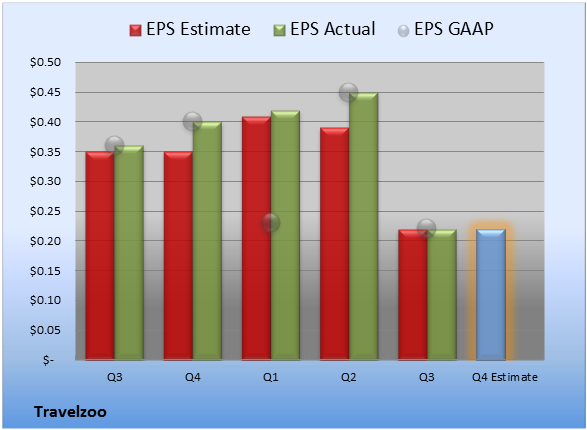 EPS Estimate EPS Actual EPS GAAP

$0.50
$0.45
$0.40
$0.35
$0.30
$0.25
$0.20
$0.15
$0.10
$0.05
$-

Q3 Q4 Q1 Q2 Q3 Q4 Estimate

Travelzoo